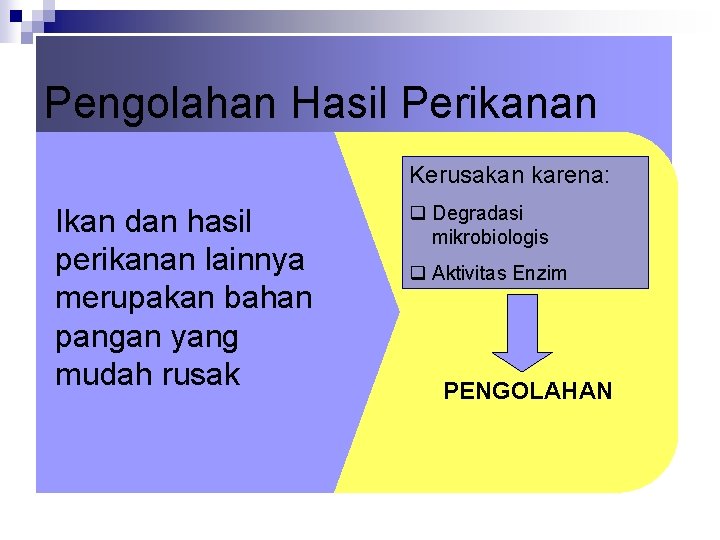 Pengolahan Hasil Perikanan

Ikan dan hasil perikanan lainnya merupakan bahan pangan yang mudah rusak

Kerusakan karena:

❑ Degradasi mikrobiologis

❑ Aktivitas Enzim

PENGOLAHAN